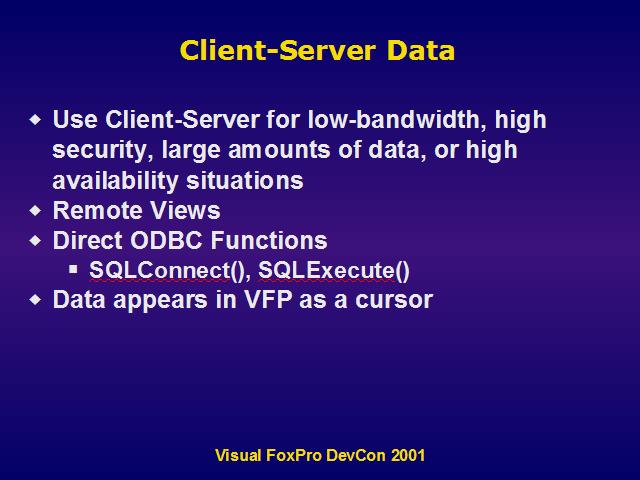 Client-Server Data

- Use Client-Server for low-bandwidth, high security, large amounts of data, or high availability situations
- Remote Views
- Direct ODBC Functions
  - SQLConnect(), SQLExecute()
- Data appears in VFP as a cursor

Visual FoxPro DevCon 2001